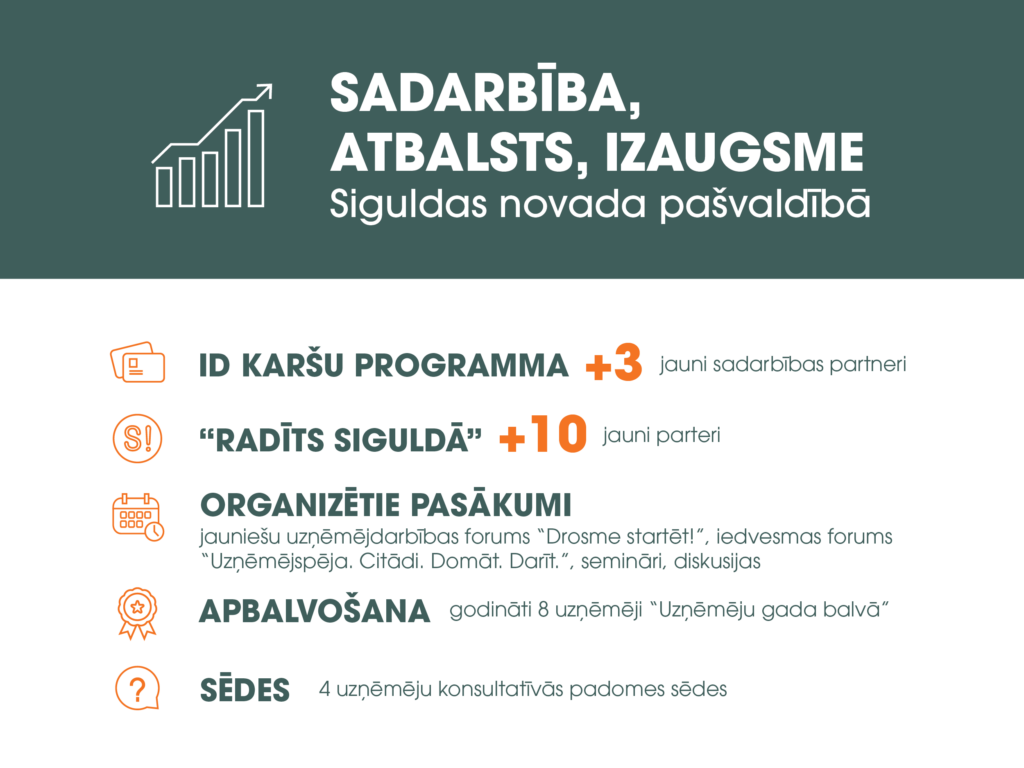 SADARBĪBA, ATBALSTS, IZAUGSME
Siguldas novada pašvaldībā

ID KARŠU PROGRAMMA +3 jauni sadarbības partneri

S!

"RADĪTS SIGULDĀ" +10 jauni parteri

ORGANIZĒTIE PASĀKUMI
jauniešu uzņēmējdarbības forums "Drosme startēt!", iedvesmas forums "Uzņēmējspēja. Citādi. Domāt. Darīt.", semināri, diskusijas

APBALVOŠANA godināti 8 uzņēmēji "Uzņēmēju gada balvā"

?

SĒDES 4 uzņēmēju konsultatīvās padomes sēdes